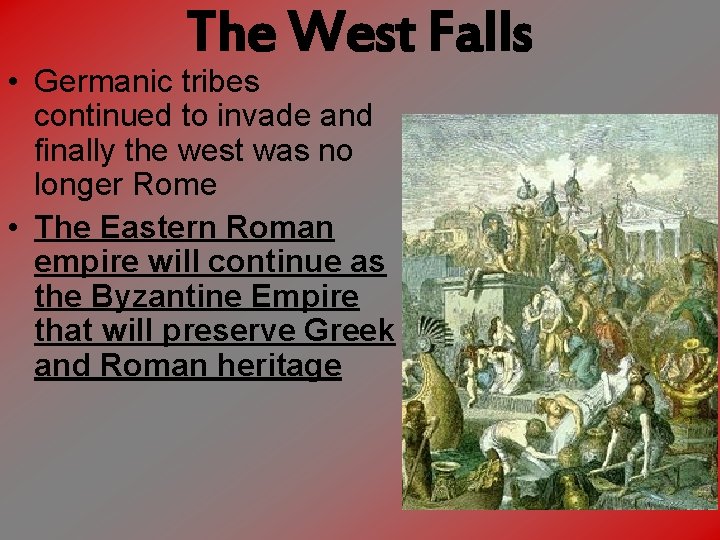 The West Falls

• Germanic tribes continued to invade and finally the west was no longer Rome

• The Eastern Roman empire will continue as the Byzantine Empire that will preserve Greek and Roman heritage